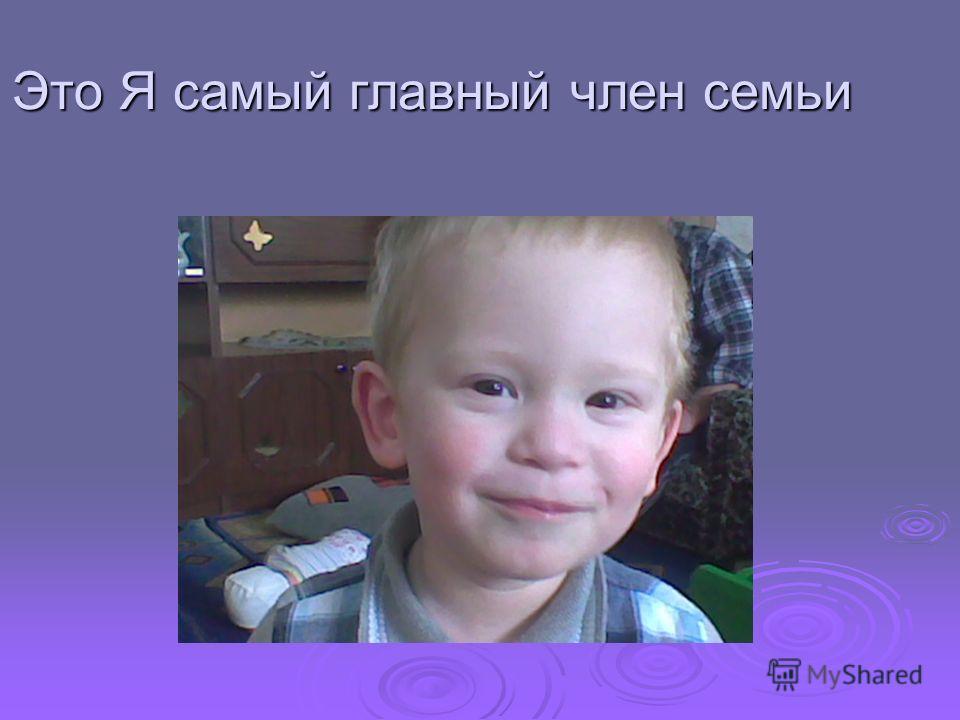 Это Я самый главный член семьи

MyShared